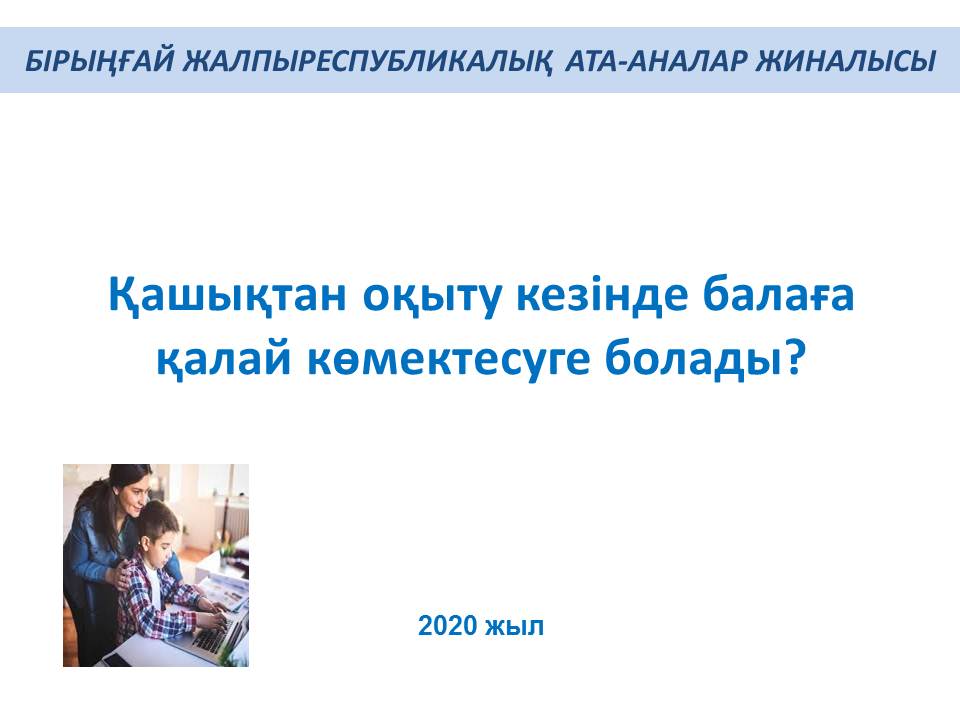 БІРЫҢҒАЙ ЖАЛПЫРЕСПУБЛИКАЛЫҚ АТА-АНАЛАР ЖИНАЛЫСЫ

Қашықтан оқыту кезінде балаға қалай көмектесуге болады?

2020 жыл